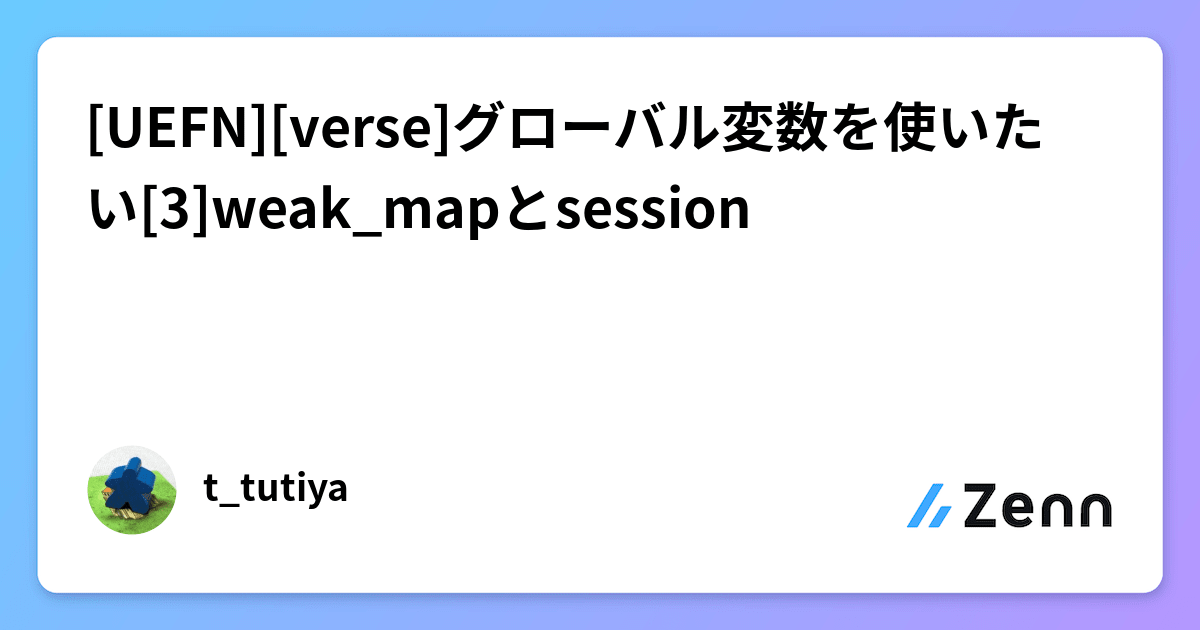 [UEFN][verse]グローバル変数を使いたい[3]weak_mapとsession

t_tutiya

Zenn